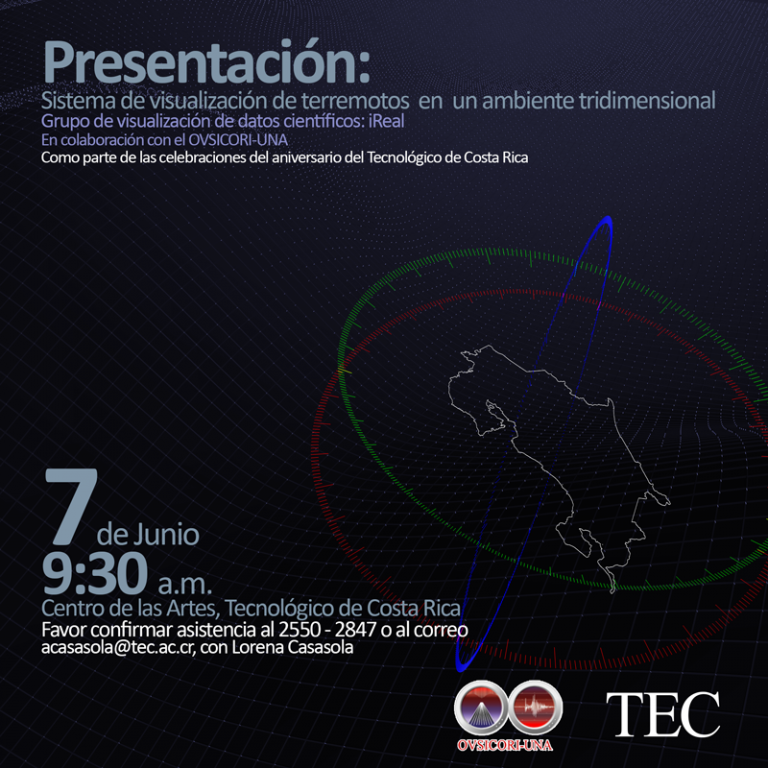 Presentación:
Sistema de visualización de terremotos en un ambiente tridimensional
Grupo de visualización de datos científicos: iReal
En colaboración con el OVSICORI-UNA
Como parte de las celebraciones del aniversario del Tecnológico de Costa Rica

7 de Junio
9:30 a.m.
Centro de las Artes, Tecnológico de Costa Rica
Favor confirmar asistencia al 2550 - 2847 o al correo acasasola@tec.ac.cr, con Lorena Casasola

OVSICORI-UNA

TEC